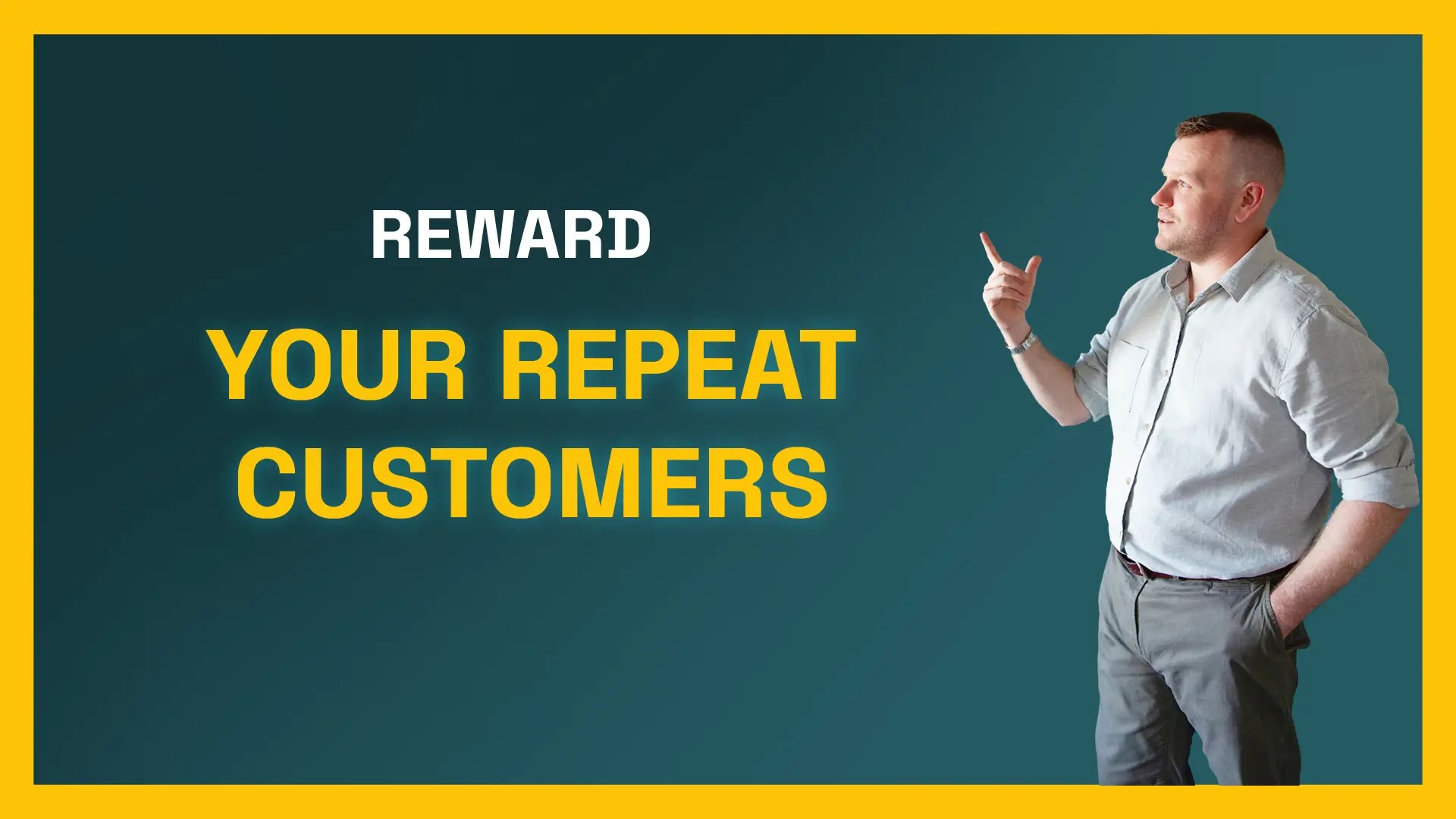 REWARD

YOUR REPEAT CUSTOMERS